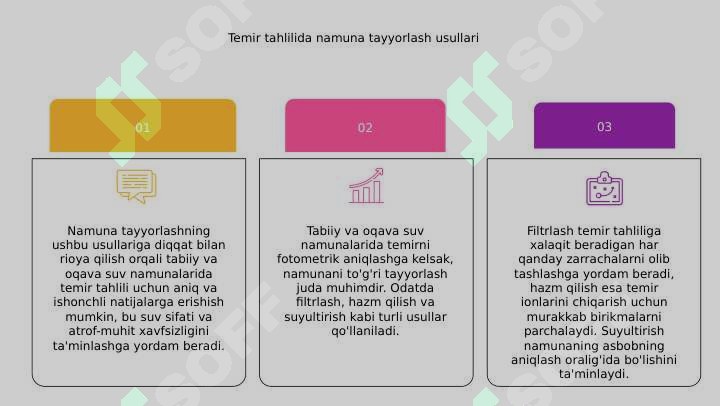 Temir tahlilida namuna tayyorlash usullari

01

Namuna tayyorlashning ushbu usullariga diqqat bilan rioya qilish orqali tabiiy va oqava suv namunalarida temir tahlili uchun aniq va ishonchli natijalarga erishish mumkin, bu suv sifati va atrof-muhit xavfsizligini ta'minlashga yordam beradi.

02

Tabiiy va oqava suv namunalarida temirni fotometrik aniqlashga kelsak, namunani to'g'ri tayyorlash juda muhimdir. Odatda filtrlash, hazm qilish va suyultirish kabi turli usullar qo'llaniladi.

03

Filtrlash temir tahliliga xalaqit beradigan har qanday zarrachalarni olib tashlashga yordam beradi, hazm qilish esa temir ionlarini chiqarish uchun murakkab birikmalarni parchalaydi. Suyultirish namunaning asbobning aniqlash oralig'ida bo'lishini ta'minlaydi.